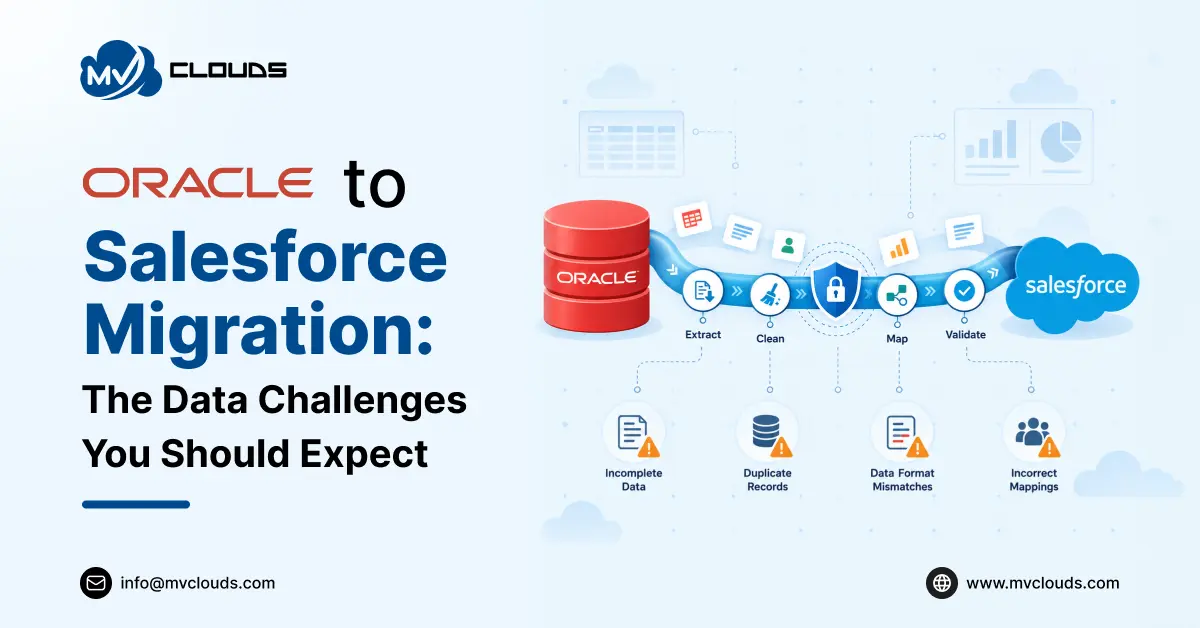 MV CLOUDS

ORACLE to Salesforce Migration: The Data Challenges You Should Expect

ORACLE

Extract

Clean

Map

Validate

salesforce

Incomplete Data

Duplicate Records

Data Format Mismatches

Incorrect Mappings

info@mvclouds.com

www.mvclouds.com